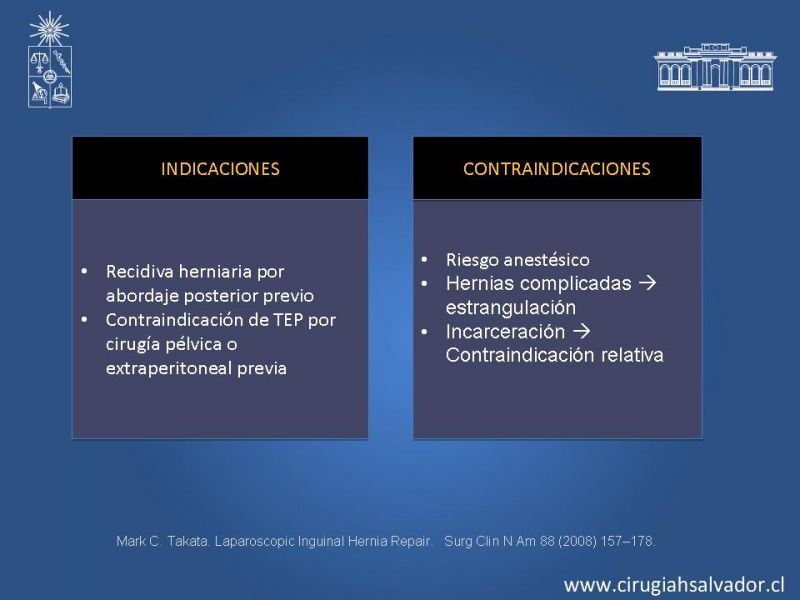 INDICACIONES

• Recidiva herniaria por abordaje posterior previo
• Contraindicación de TEP por cirugía pélvica o extraperitoneal previa

CONTRAINDICACIONES

• Riesgo anestésico
• Hernias complicadas → estrangulación
• Incarceración → Contraindicación relativa

Mark C. Takata. Laparoscopic Inguinal Hernia Repair. Surg Clin N Am 88 (2008) 157–178.

www.cirugiahsalvador.cl